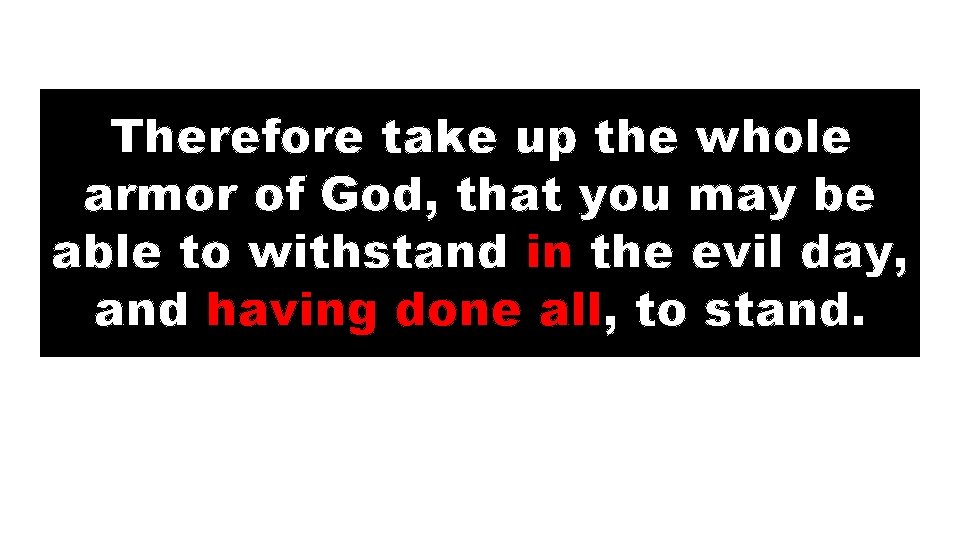 Therefore take up the whole armor of God, that you may be able to withstand in the evil day, and having done all, to stand.